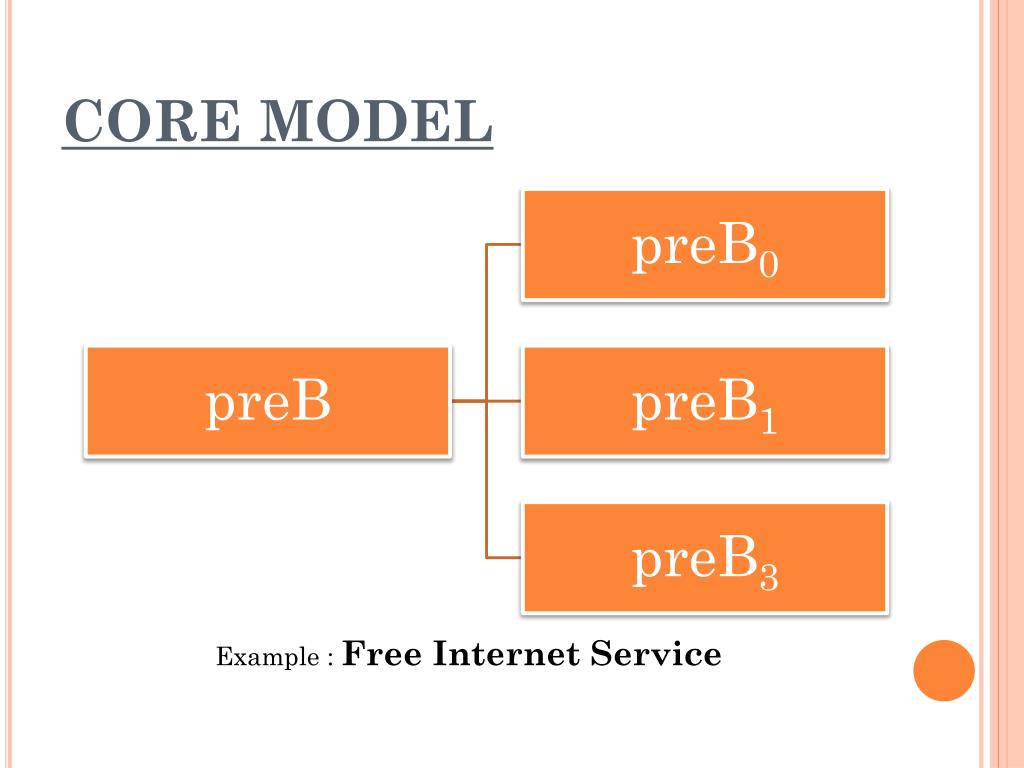 CORE MODEL

preB

$preB_0$

$preB_1$

$preB_3$

Example : Free Internet Service